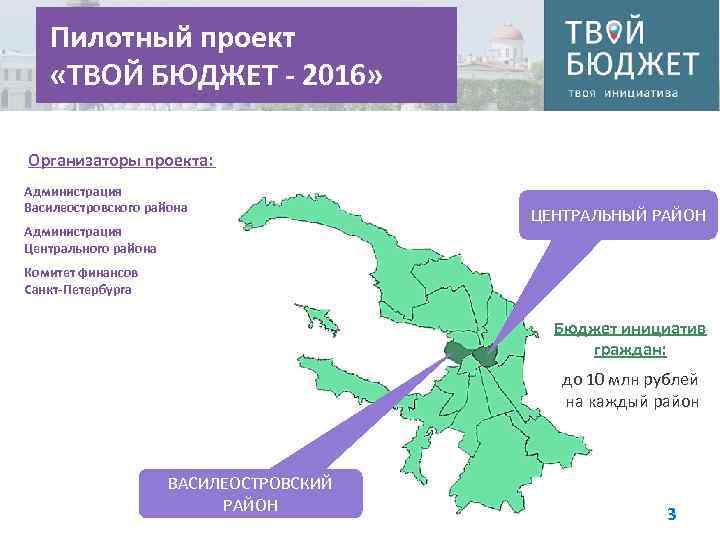 Пилотный проект
«ТВОЙ БЮДЖЕТ - 2016»

ТВОЙ
БЮДЖЕТ
твоя инициатива

Организаторы проекта:

Администрация
Василеостровского района

Администрация
Центрального района

Комитет финансов
Санкт-Петербурга

ЦЕНТРАЛЬНЫЙ РАЙОН

Бюджет инициатив граждан:

до 10 млн рублей
на каждый район

ВАСИЛЕОСТРОВСКИЙ
РАЙОН

3